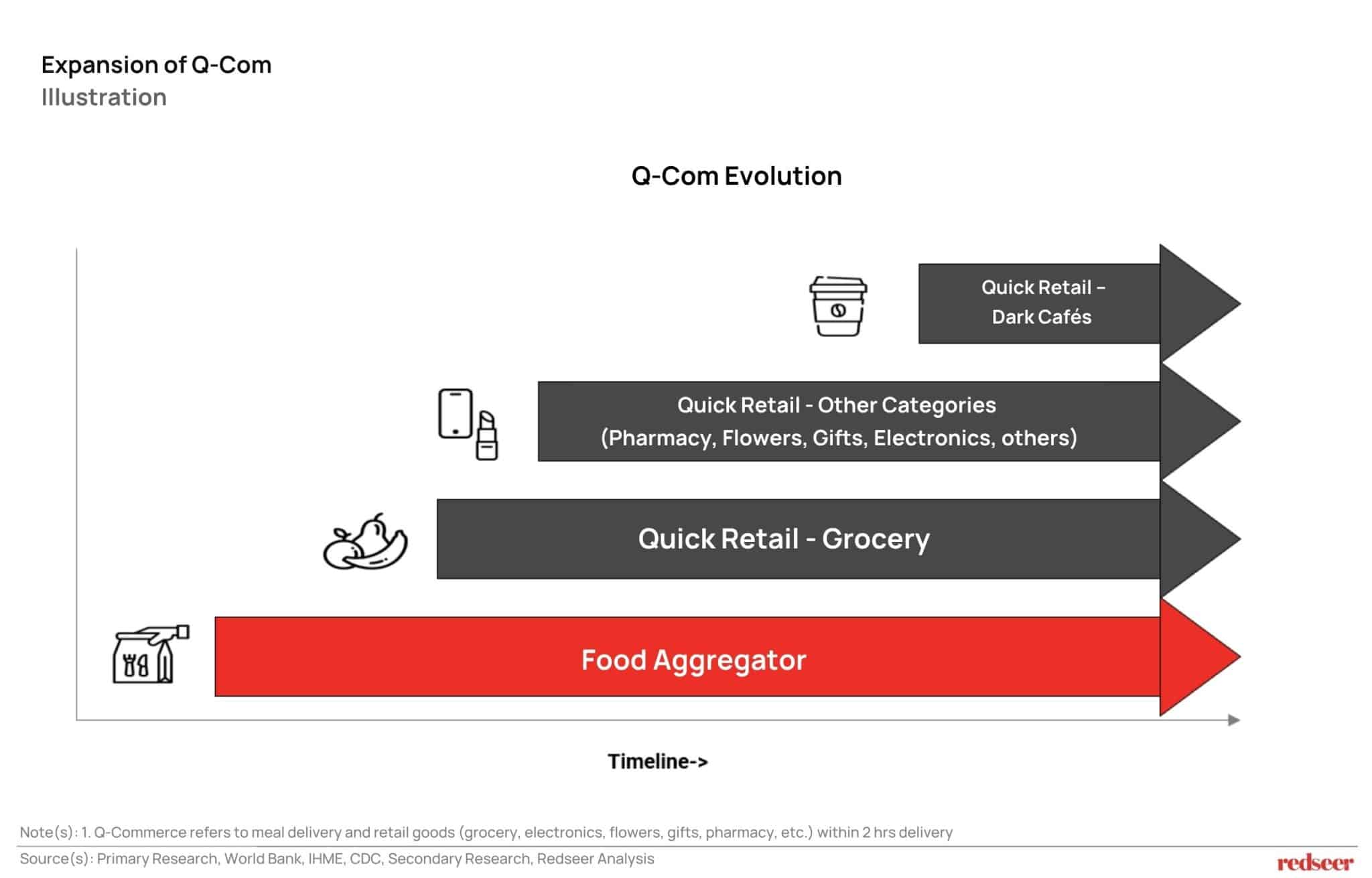 Expansion of Q-Com
Illustration

Q-Com Evolution

Quick Retail – Dark Cafés

Quick Retail - Other Categories (Pharmacy, Flowers, Gifts, Electronics, others)

Quick Retail - Grocery

Food Aggregator

Timeline->

Note(s): 1. Q-Commerce refers to meal delivery and retail goods (grocery, electronics, flowers, gifts, pharmacy, etc.) within 2 hrs delivery
Source(s): Primary Research, World Bank, IHME, CDC, Secondary Research, Redseer Analysis

redseer